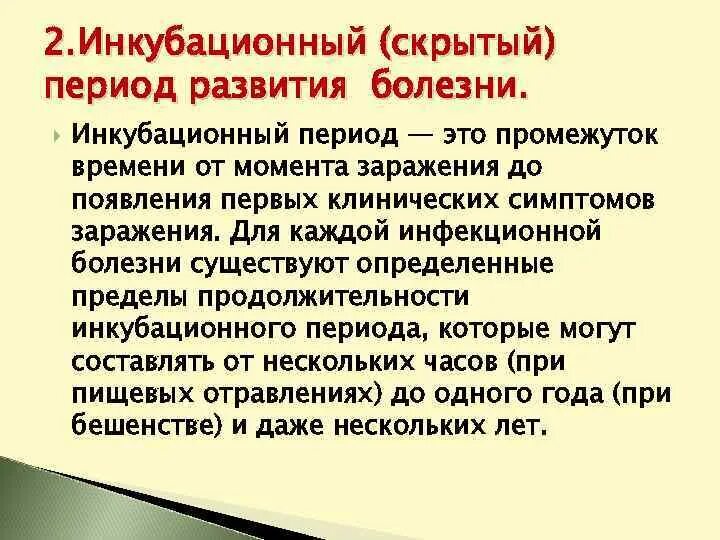 2.Инкубационный (скрытый) период развития болезни.

Инкубационный период — это промежуток времени от момента заражения до появления первых клинических симптомов заражения. Для каждой инфекционной болезни существуют определенные пределы продолжительности инкубационного периода, которые могут составлять от нескольких часов (при пищевых отравлениях) до одного года (при бешенстве) и даже нескольких лет.